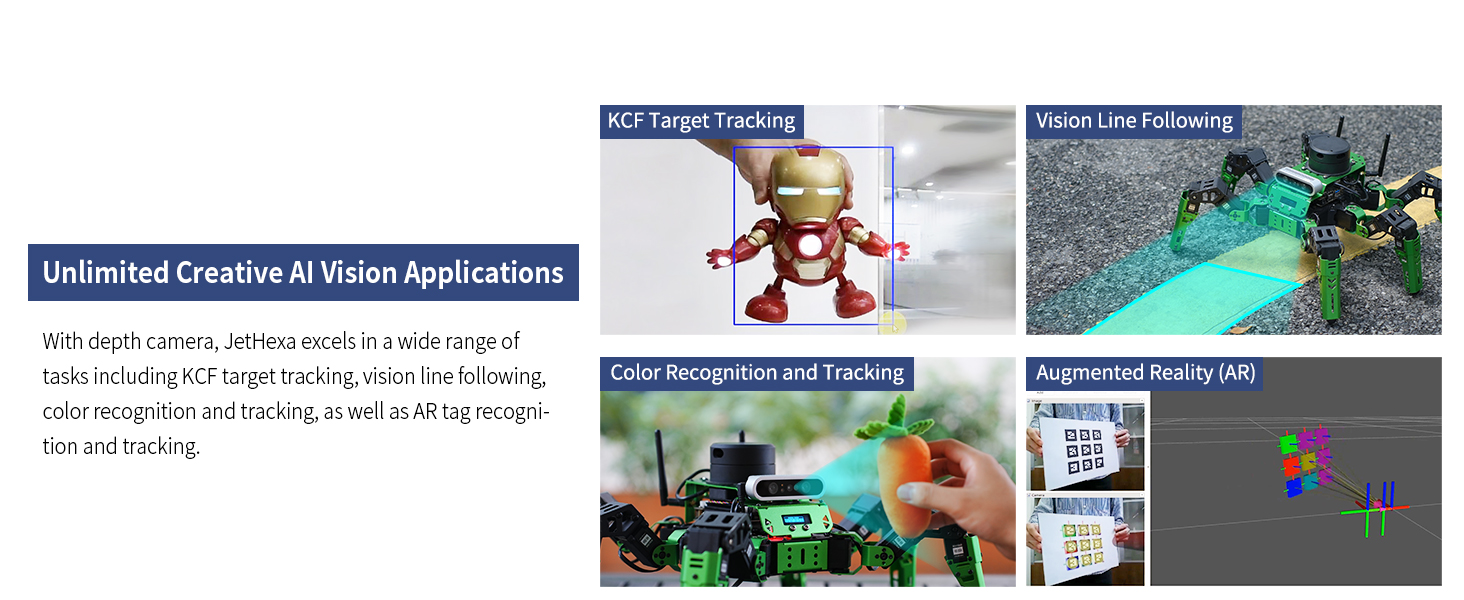 Unlimited Creative AI Vision Applications

With depth camera, JetHexa excels in a wide range of tasks including KCF target tracking, vision line following, color recognition and tracking, as well as AR tag recognition and tracking.

KCF Target Tracking

Vision Line Following

Color Recognition and Tracking

Augmented Reality (AR)